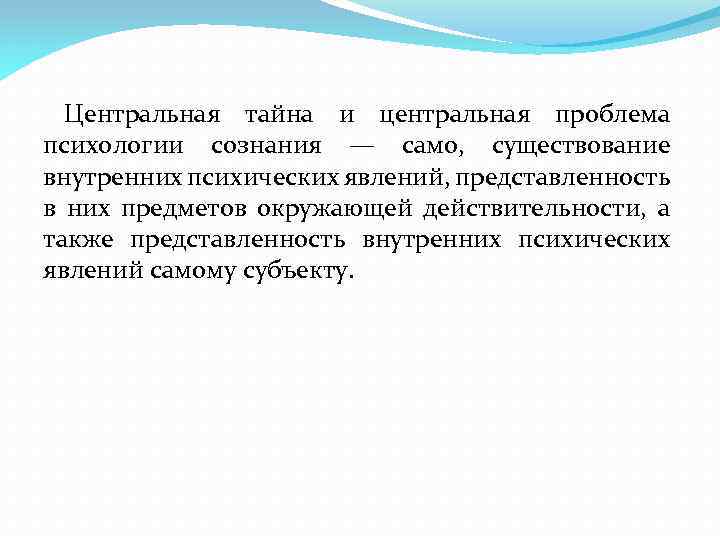 Центральная тайна и центральная проблема психологии сознания — само, существование внутренних психических явлений, представленность в них предметов окружающей действительности, а также представленность внутренних психических явлений самому субъекту.